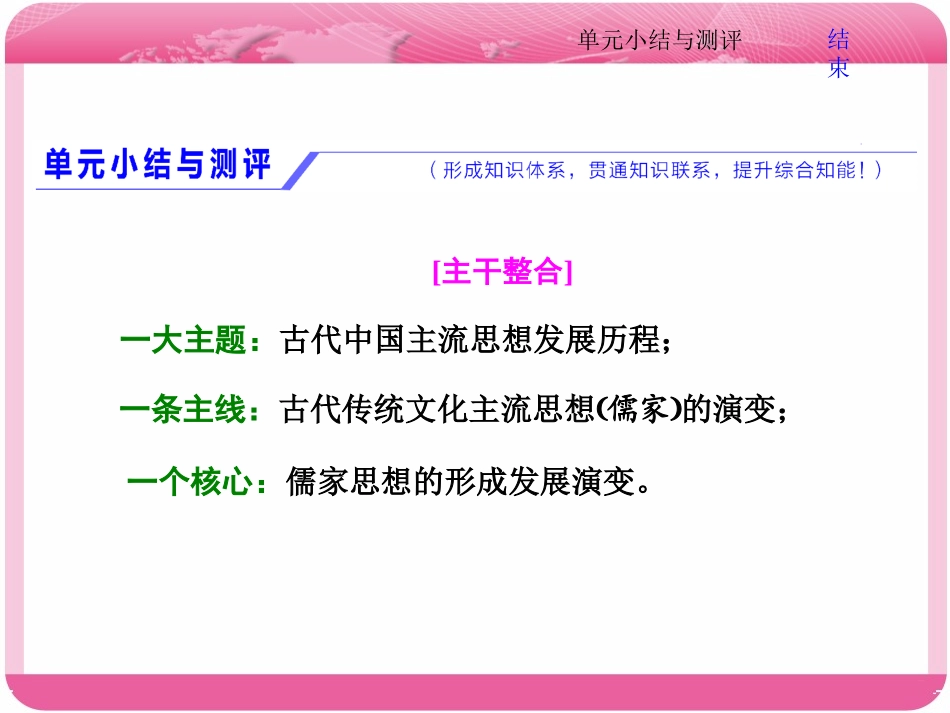 单元小结与测评

结束

单元小结与测评

（形成知识体系，贯通知识联系，提升综合知能！）

[主干整合]

一大主题：古代中国主流思想发展历程；

一条主线：古代传统文化主流思想(儒家)的演变；

一个核心：儒家思想的形成发展演变。